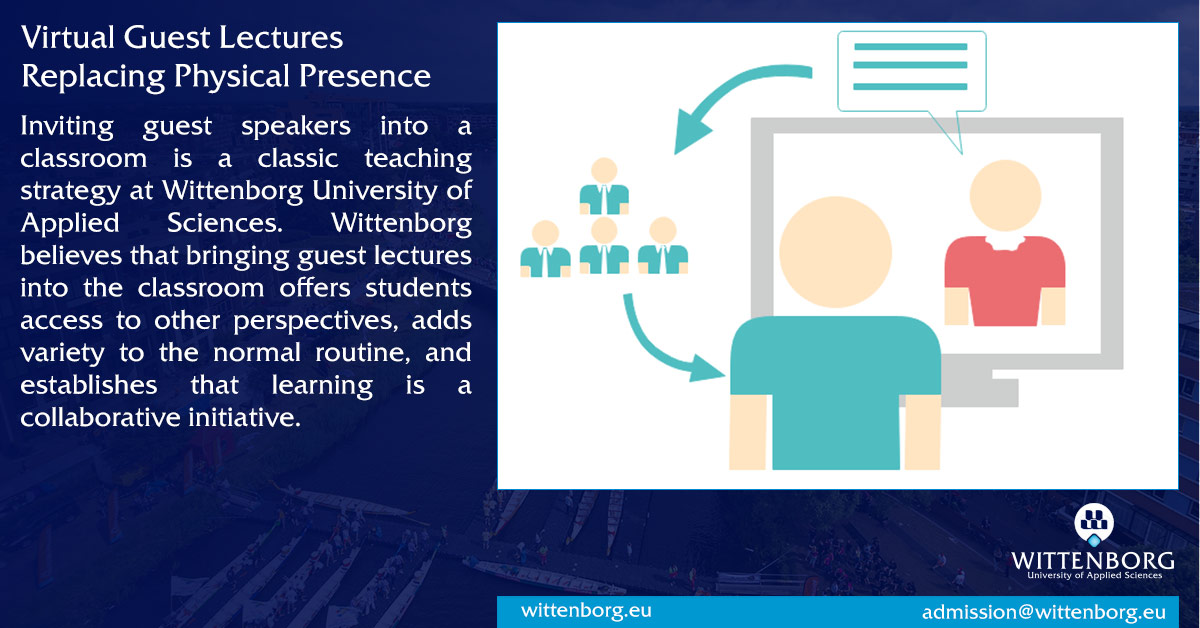 Virtual Guest Lectures Replacing Physical Presence

Inviting guest speakers into a classroom is a classic teaching strategy at Wittenborg University of Applied Sciences. Wittenborg believes that bringing guest lectures into the classroom offers students access to other perspectives, adds variety to the normal routine, and establishes that learning is a collaborative initiative.

WITTENBORG
University of Applied Sciences

wittenborg.eu

admission@wittenborg.eu